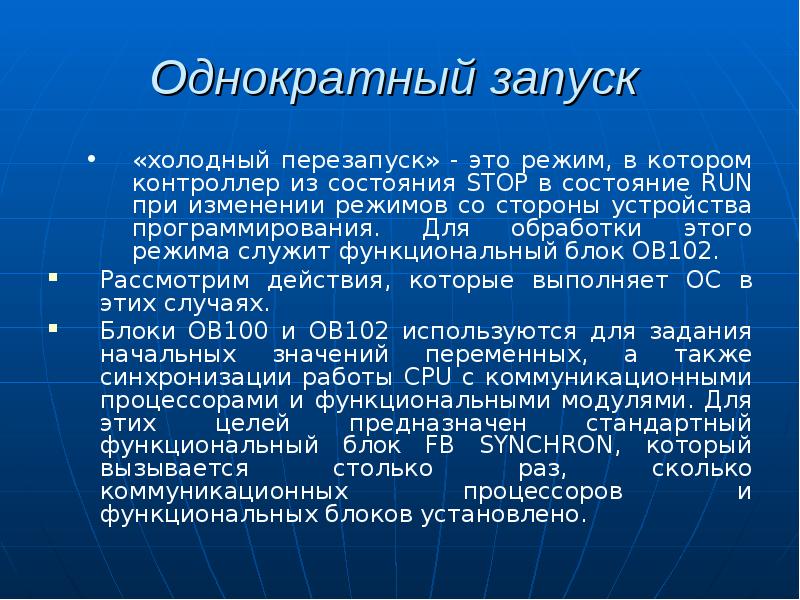 Однократный запуск

• «холодный перезапуск» - это режим, в котором контроллер из состояния STOP в состояние RUN при изменении режимов со стороны устройства программирования. Для обработки этого режима служит функциональный блок OB102.

▪ Рассмотрим действия, которые выполняет ОС в этих случаях.

▪ Блоки OB100 и OB102 используются для задания начальных значений переменных, а также синхронизации работы CPU с коммуникационными процессорами и функциональными модулями. Для этих целей предназначен стандартный функциональный блок FB SYNCHRON, который вызывается столько раз, сколько коммуникационных процессоров и функциональных блоков установлено.